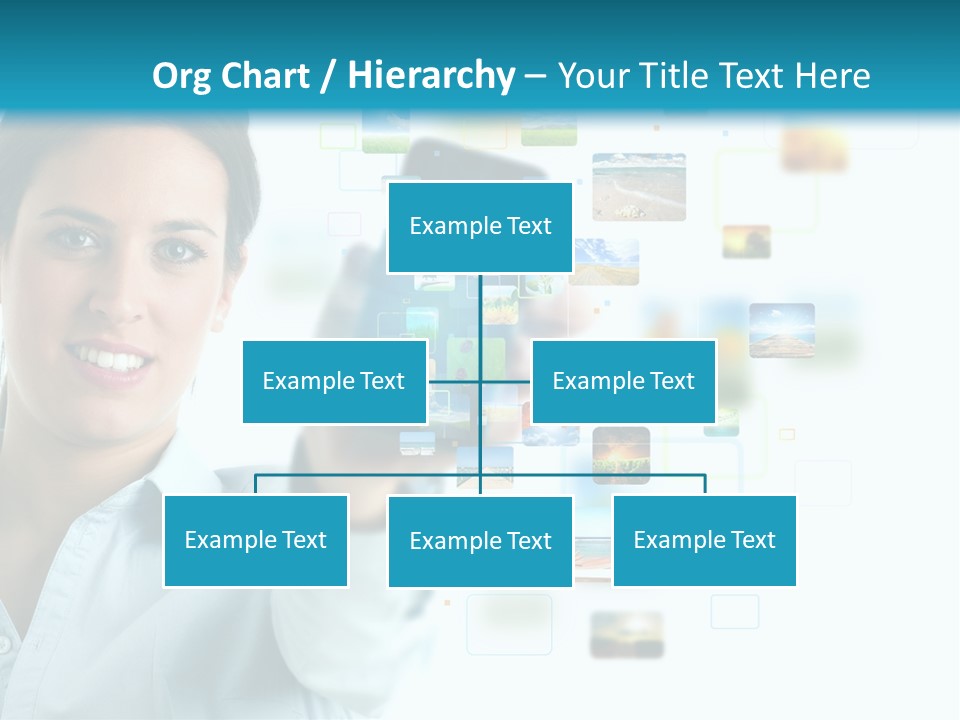 Org Chart / Hierarchy – Your Title Text Here

Example Text

Example Text

Example Text

Example Text

Example Text

Example Text